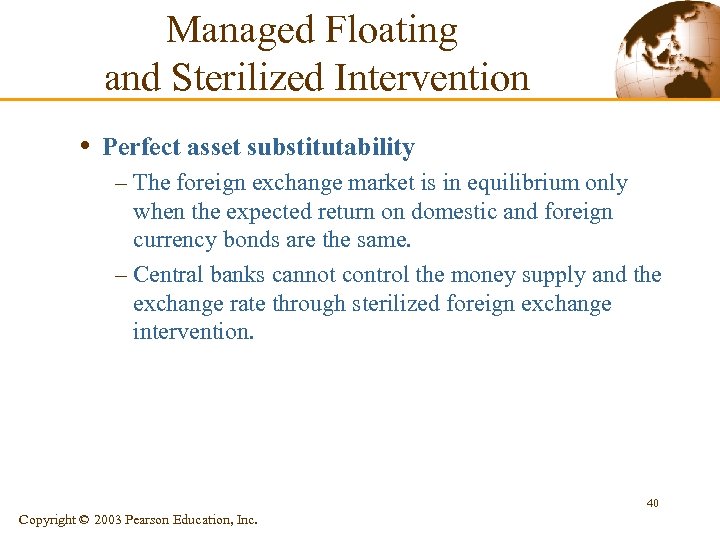 Managed Floating and Sterilized Intervention

• Perfect asset substitutability

– The foreign exchange market is in equilibrium only when the expected return on domestic and foreign currency bonds are the same.

– Central banks cannot control the money supply and the exchange rate through sterilized foreign exchange intervention.

40

Copyright © 2003 Pearson Education, Inc.